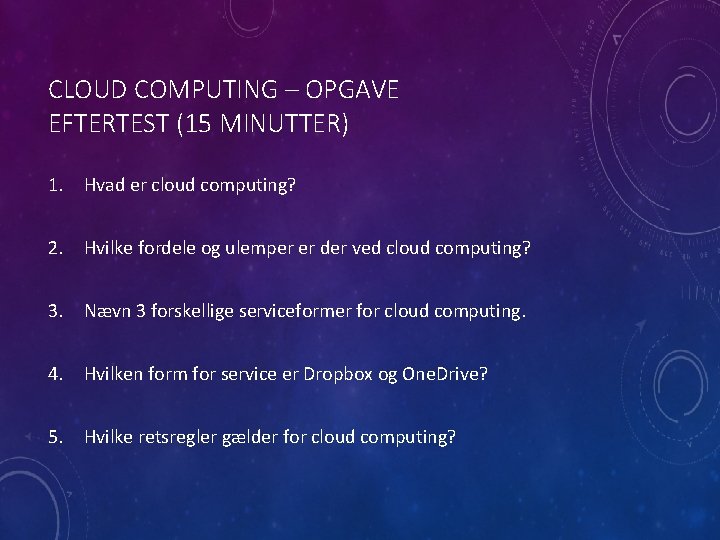 CLOUD COMPUTING – OPGAVE
EFTERTEST (15 MINUTTER)

1. Hvad er cloud computing?

2. Hvilke fordele og ulemper er der ved cloud computing?

3. Nævn 3 forskellige serviceformer for cloud computing.

4. Hvilken form for service er Dropbox og OneDrive?

5. Hvilke retsregler gælder for cloud computing?